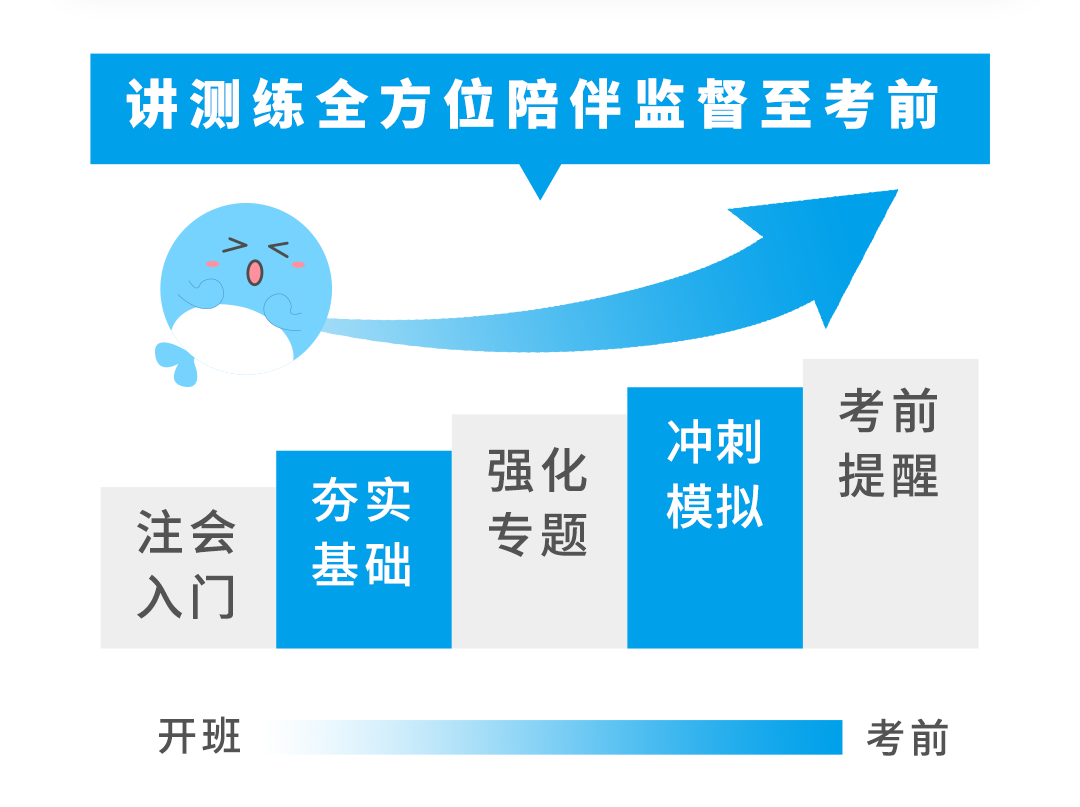 讲测练全方位陪伴监督至考前

注会入门

夯实基础

强化专题

冲刺模拟

考前提醒

开班

考前